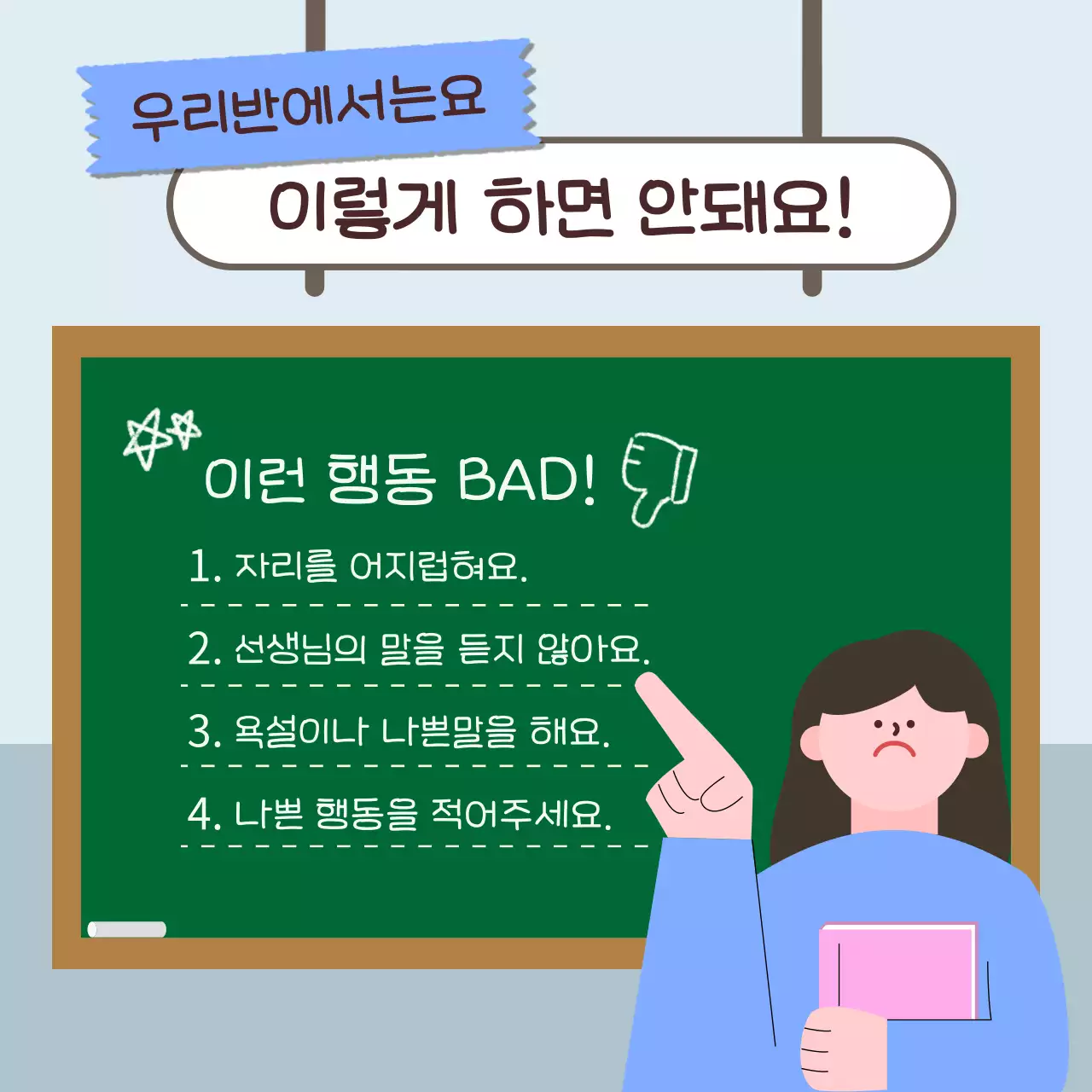 우리반에서는요

이렇게 하면 안돼요!

이런 행동 BAD!

1. 자리를 어지럽혀요.

2. 선생님의 말을 듣지 않아요.

3. 욕설이나 나쁜말을 해요.

4. 나쁜 행동을 적어주세요.